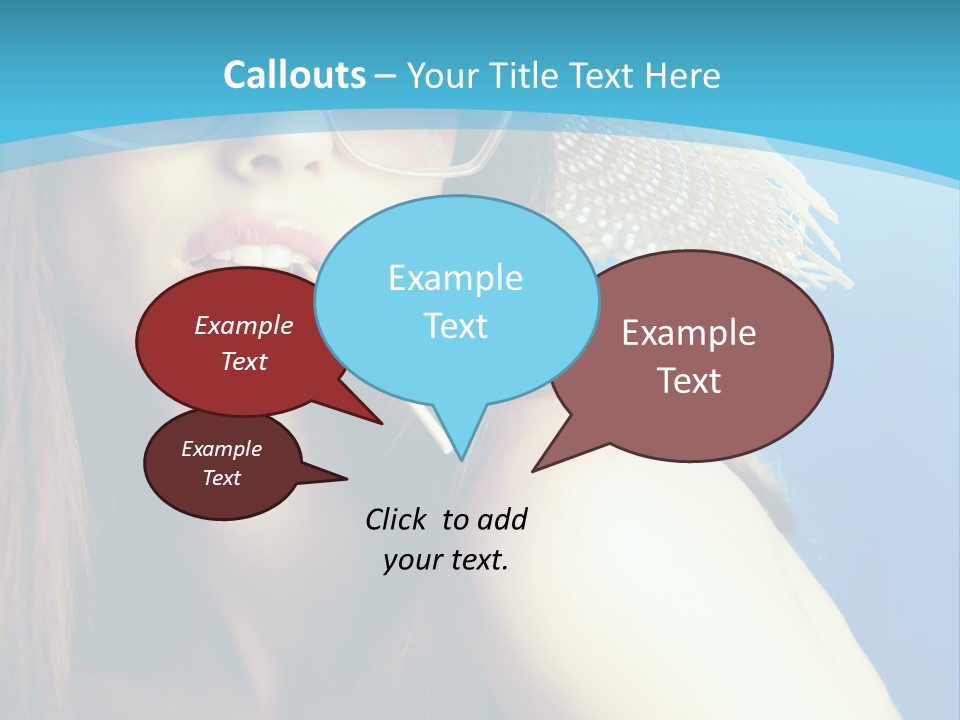 Callouts – Your Title Text Here

Example Text

Example Text

Example Text

Example Text

Click to add your text.